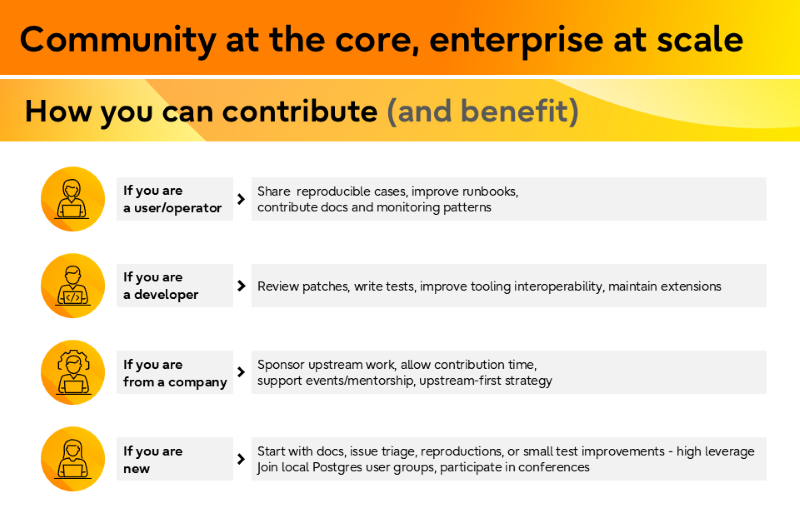 Community at the core, enterprise at scale

How you can contribute (and benefit)

If you are a user/operator

Share reproducible cases, improve runbooks, contribute docs and monitoring patterns

If you are a developer

Review patches, write tests, improve tooling interoperability, maintain extensions

If you are from a company

Sponsor upstream work, allow contribution time, support events/mentorship, upstream-first strategy

If you are new

Start with docs, issue triage, reproductions, or small test improvements - high leverage
Join local Postgres user groups, participate in conferences